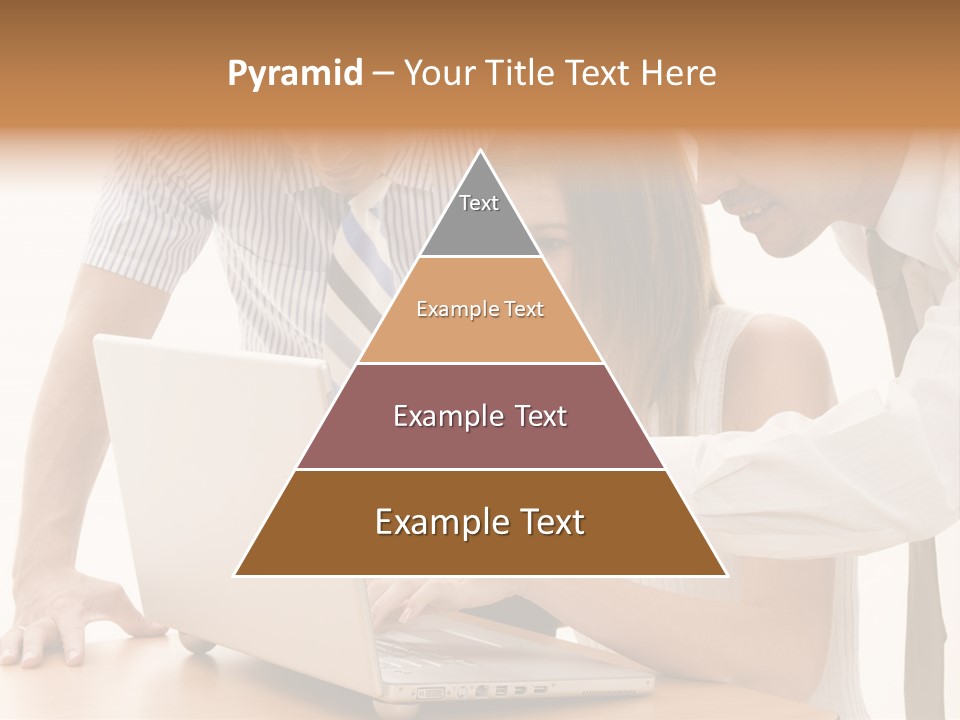 Pyramid – Your Title Text Here

Text

Example Text

Example Text

Example Text